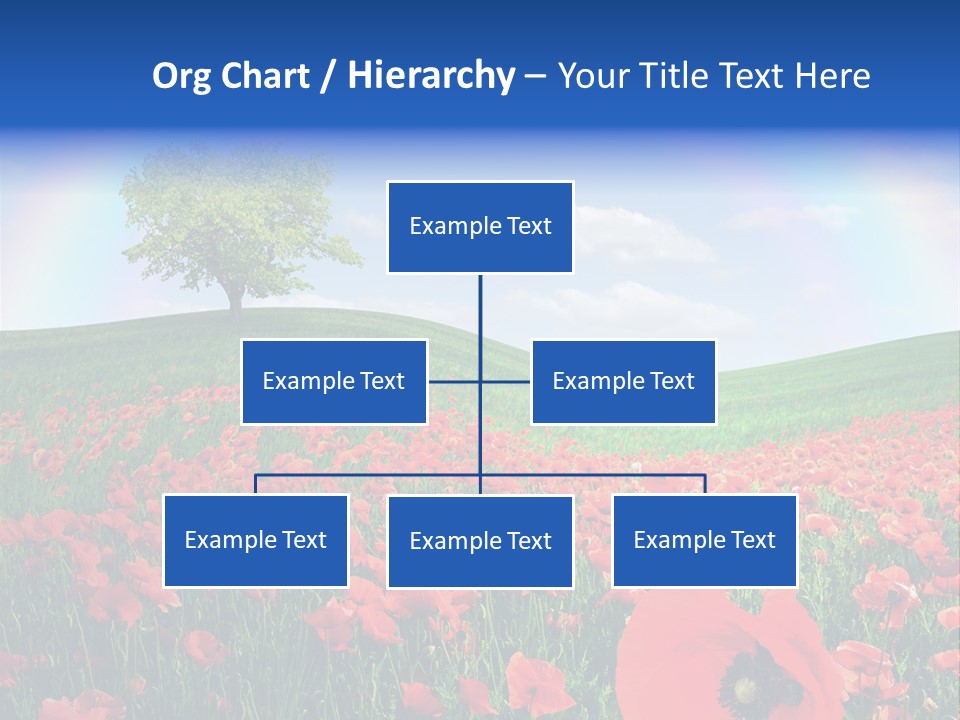 Org Chart / Hierarchy – Your Title Text Here

Example Text

Example Text

Example Text

Example Text

Example Text

Example Text